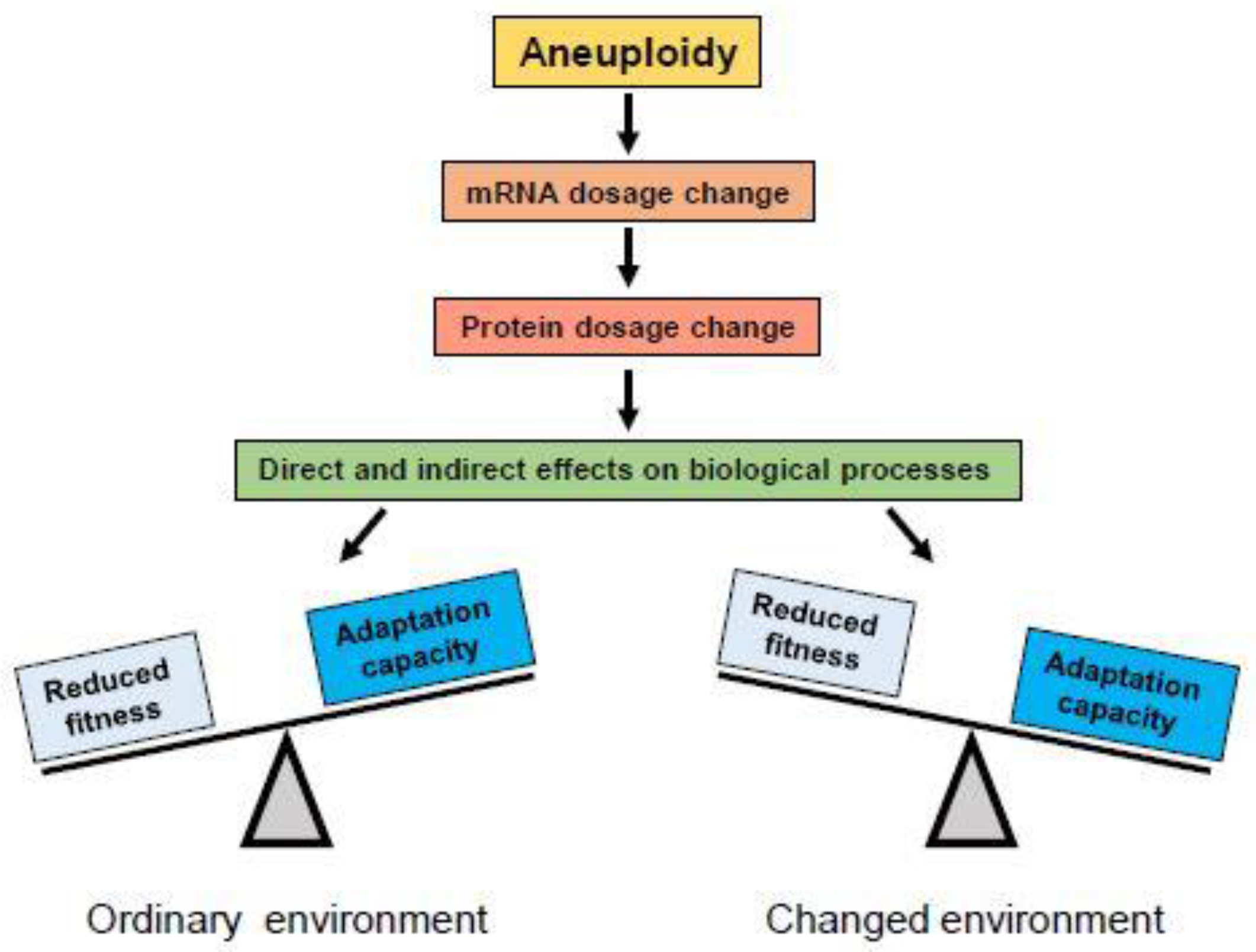 Aneuploidy

mRNA dosage change

Protein dosage change

Direct and indirect effects on biological processes

Reduced fitness

Adaptation capacity

Reduced fitness

Adaptation capacity

Ordinary environment

Changed environment